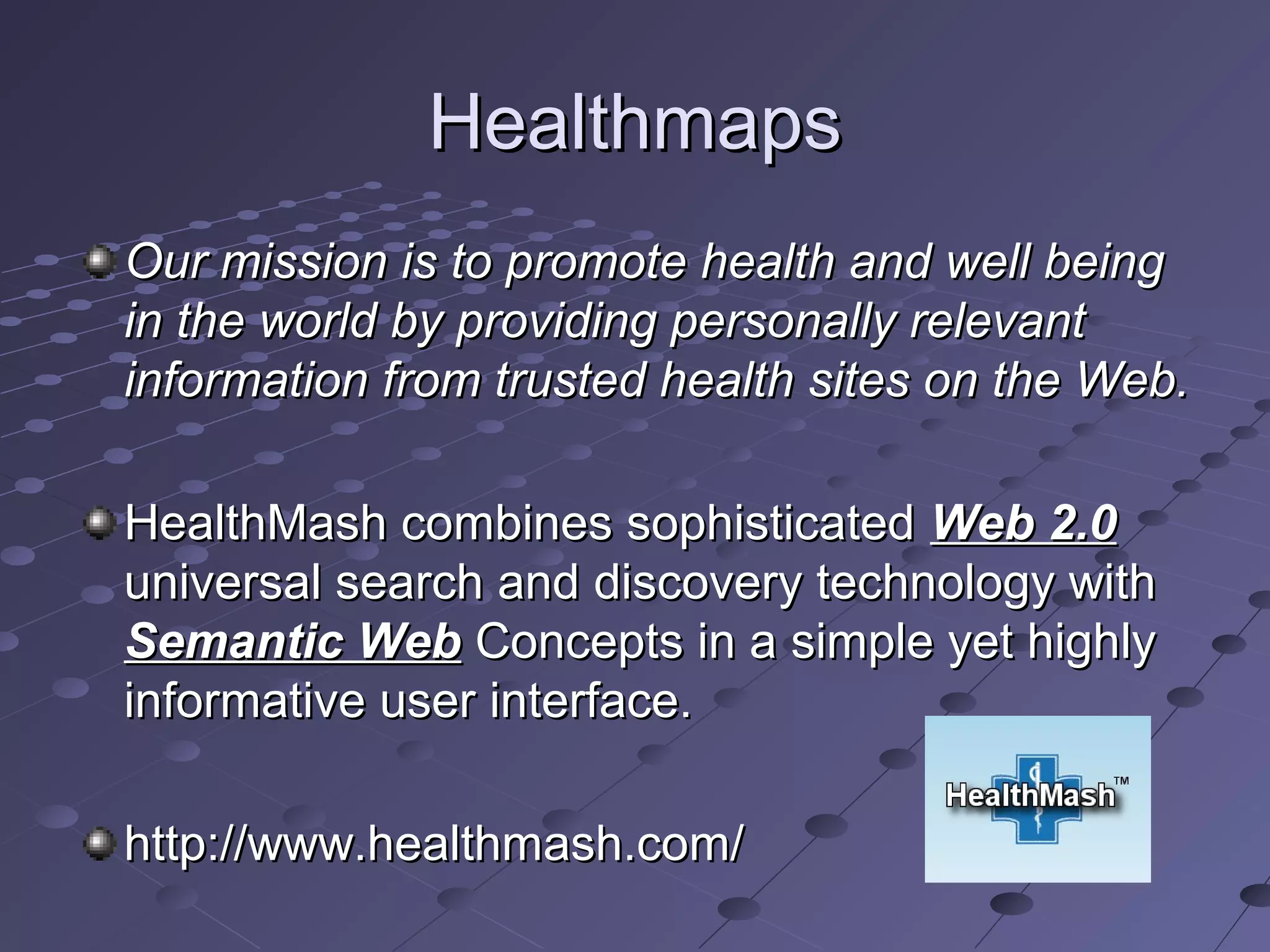 Healthmaps

Our mission is to promote health and well being in the world by providing personally relevant information from trusted health sites on the Web.

HealthMash combines sophisticated Web 2.0 universal search and discovery technology with Semantic Web Concepts in a simple yet highly informative user interface.

http://www.healthmash.com/

HealthMash™